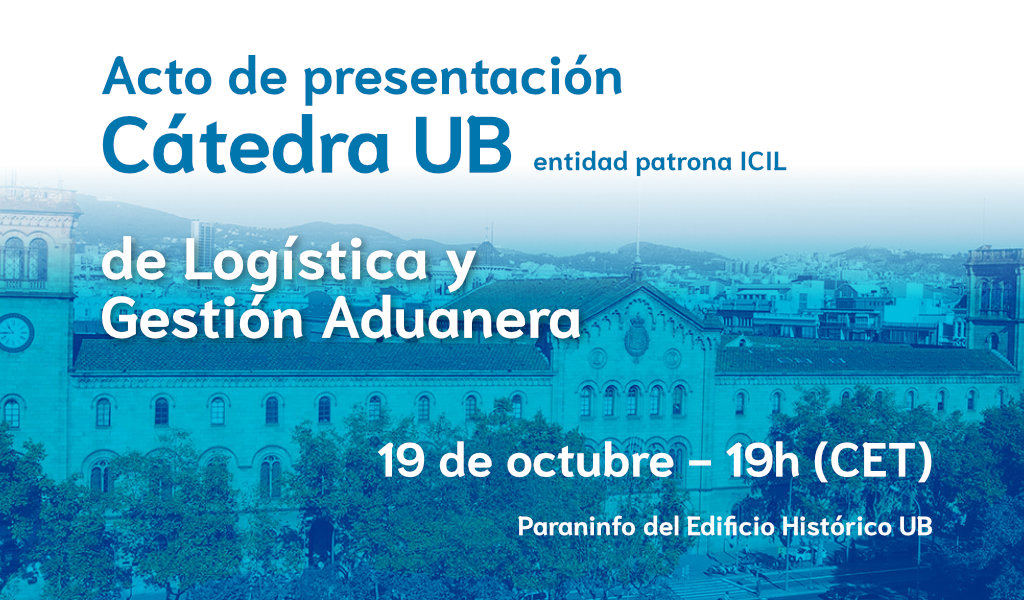 Acto de presentación
Cátedra UB entidad patrona ICIL

de Logística y Gestión Aduanera

19 de octubre – 19h (CET)

Paraninfo del Edificio Histórico UB